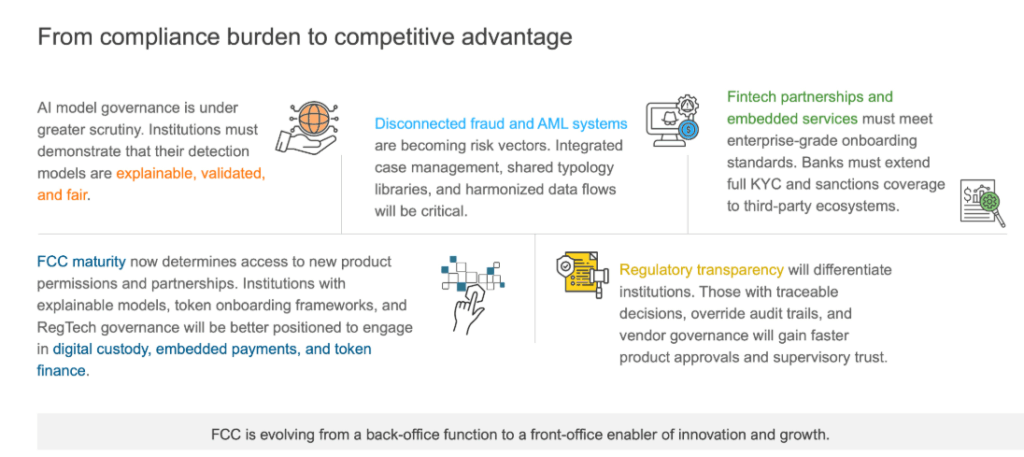 From compliance burden to competitive advantage

AI model governance is under greater scrutiny. Institutions must demonstrate that their detection models are explainable, validated, and fair.

Disconnected fraud and AML systems are becoming risk vectors. Integrated case management, shared typology libraries, and harmonized data flows will be critical.

Fintech partnerships and embedded services must meet enterprise-grade onboarding standards. Banks must extend full KYC and sanctions coverage to third-party ecosystems.

FCC maturity now determines access to new product permissions and partnerships. Institutions with explainable models, token onboarding frameworks, and RegTech governance will be better positioned to engage in digital custody, embedded payments, and token finance.

Regulatory transparency will differentiate institutions. Those with traceable decisions, override audit trails, and vendor governance will gain faster product approvals and supervisory trust.

FCC is evolving from a back-office function to a front-office enabler of innovation and growth.